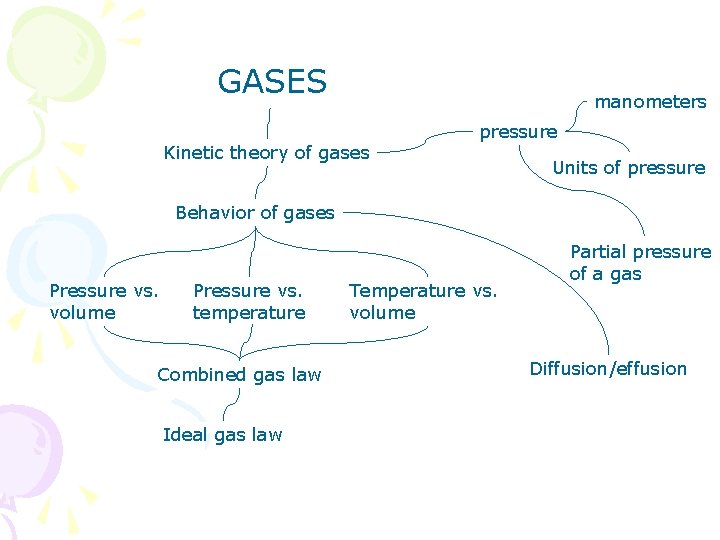 GASES

Kinetic theory of gases

pressure

manometers

Units of pressure

Partial pressure of a gas

Behavior of gases

Pressure vs. volume

Pressure vs. temperature

Temperature vs. volume

Combined gas law

Ideal gas law

Diffusion/effusion